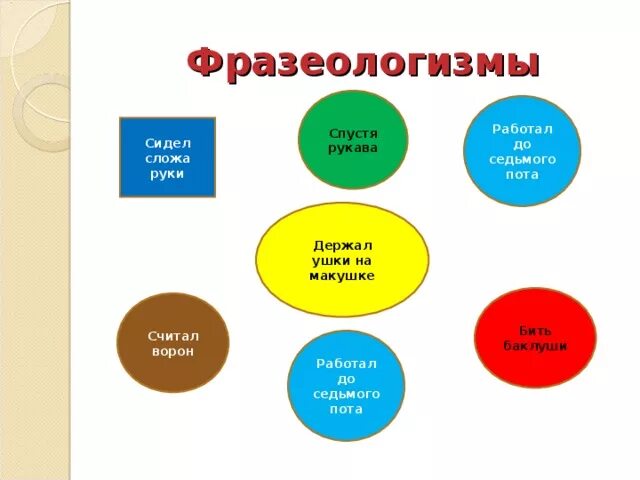 Фразеологизмы

Сидел сложа руки

Спустя рукава

Работал до седьмого пота

Держал ушки на макушке

Считал ворон

Работал до седьмого пота

Бить баклуши